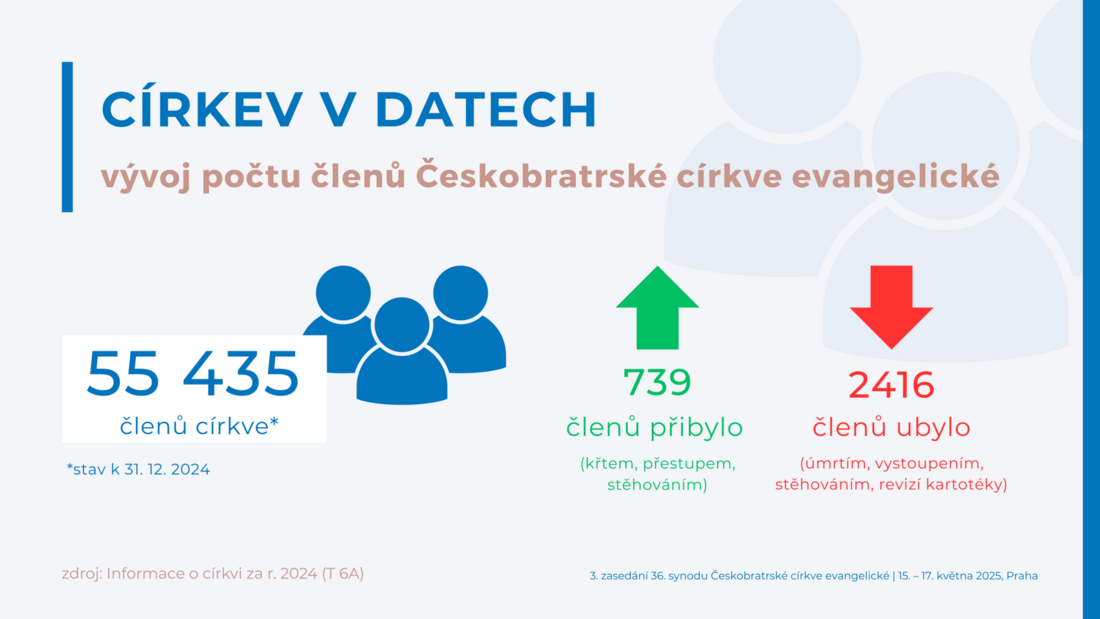 CÍRKEV V DATECH

vývoj počtu členů Českobratrské církve evangelické

55 435
členů církve*

*stav k 31. 12. 2024

739
členů přibylo

(křtem, přestupem, stěhováním)

2416
členů ubylo

(úmrtím, vystoupením, stěhováním, revizí kartotéky)

zdroj: Informace o církvi za r. 2024 (T 6A)

3. zasedání 36. synodu Českobratrské církve evangelické | 15. – 17. května 2025, Praha